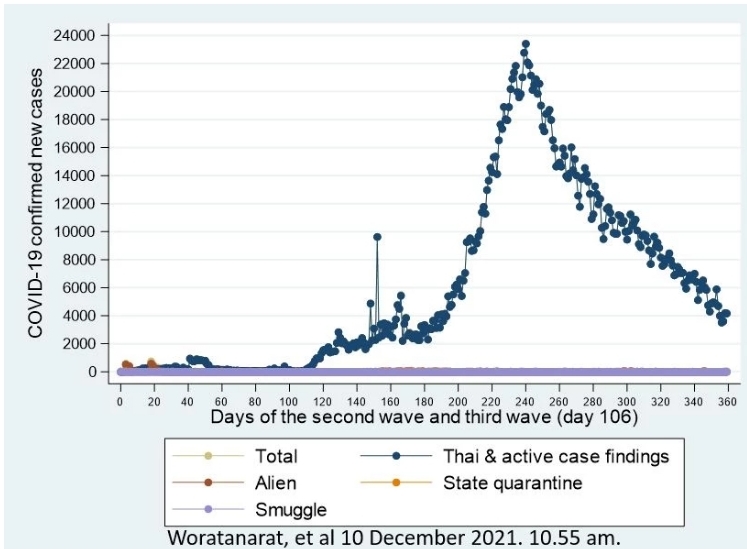 COVID-19 confirmed new cases

24000
22000
20000
18000
16000
14000
12000
10000
8000
6000
4000
2000
0

0 20 40 60 80 100 120 140 160 180 200 220 240 260 280 300 320 340 360

Days of the second wave and third wave (day 106)

Total
Thai & active case findings
Alien
State quarantine
Smuggle

Woratanarat, et al 10 December 2021. 10.55 am.